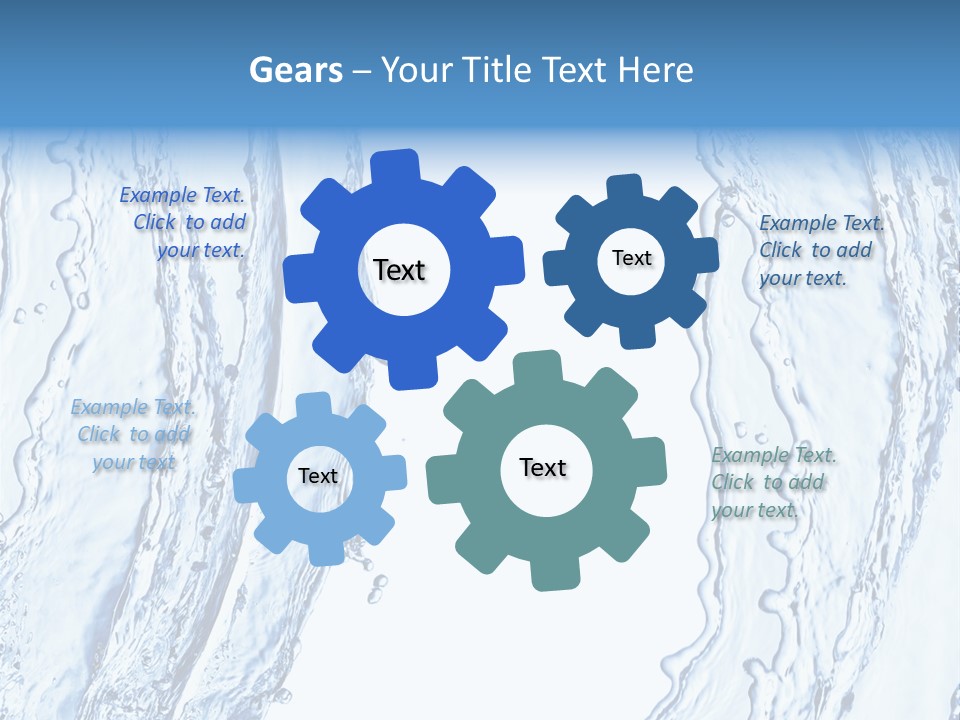 Gears – Your Title Text Here

Example Text. Click to add your text.

Text

Text

Example Text. Click to add your text.

Example Text. Click to add your text

Text

Text

Example Text. Click to add your text.